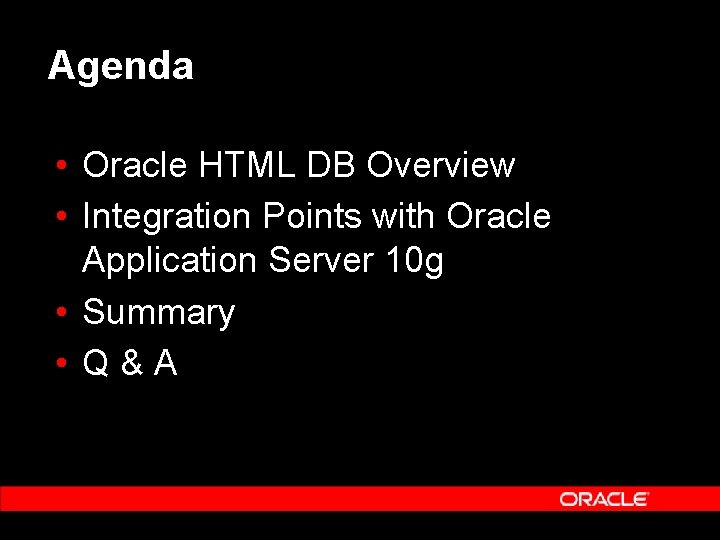 Agenda

• Oracle HTML DB Overview
• Integration Points with Oracle Application Server 10g
• Summary
• Q & A

ORACLE